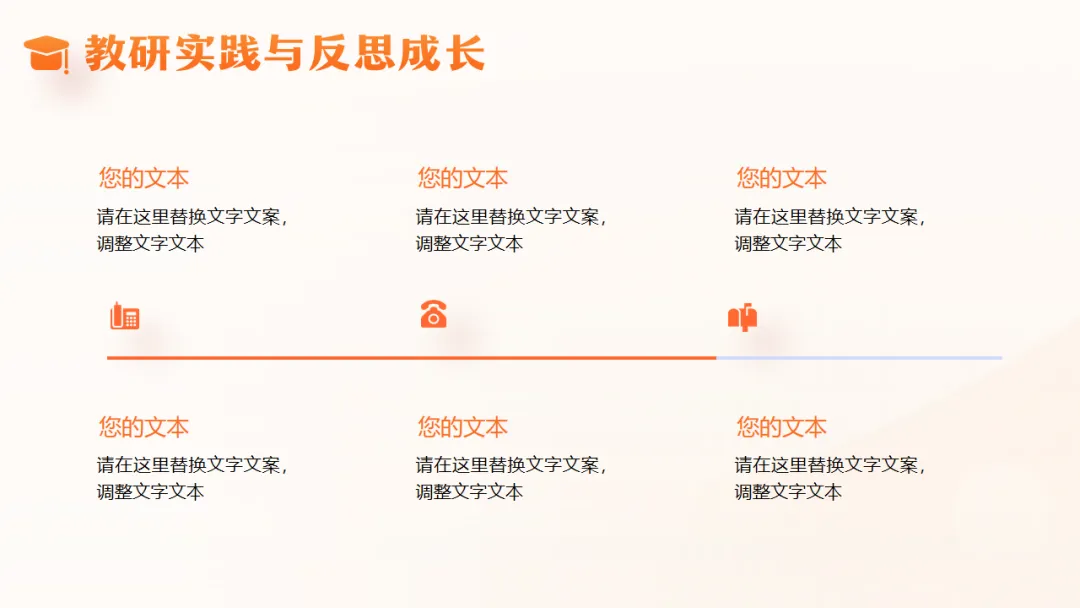 教研实践与反思成长

您的文本
请在这里替换文字文案，调整文字文本

您的文本
请在这里替换文字文案，调整文字文本

您的文本
请在这里替换文字文案，调整文字文本

您的文本
请在这里替换文字文案，调整文字文本

您的文本
请在这里替换文字文案，调整文字文本

您的文本
请在这里替换文字文案，调整文字文本